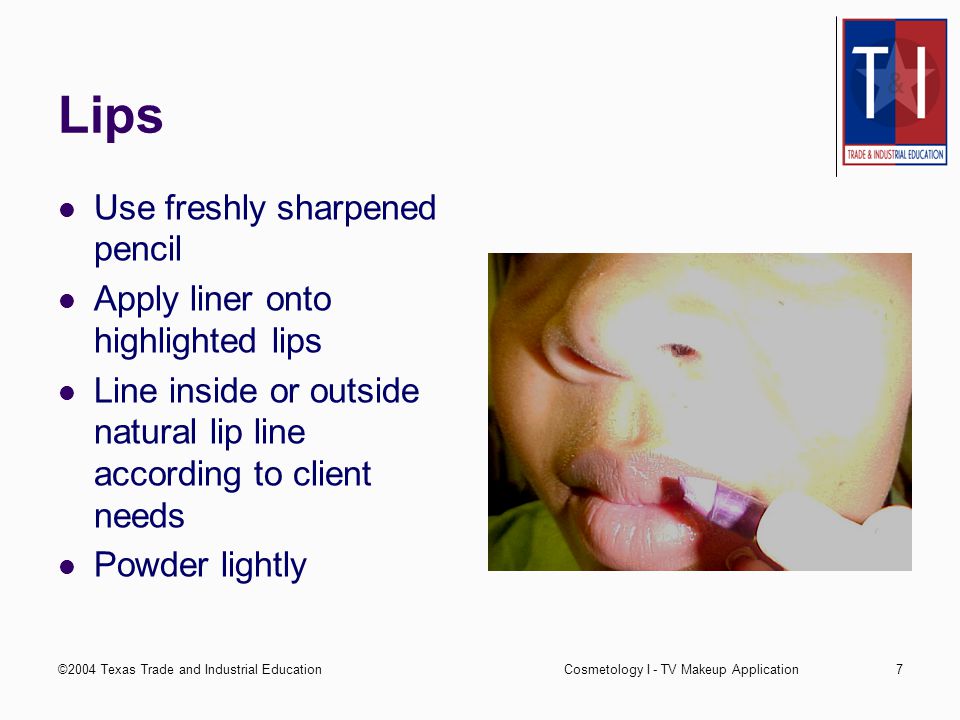 T&I
TRADE & INDUSTRIAL EDUCATION

Lips

- Use freshly sharpened pencil
- Apply liner onto highlighted lips
- Line inside or outside natural lip line according to client needs
- Powder lightly

©2004 Texas Trade and Industrial Education

Cosmetology I - TV Makeup Application

7